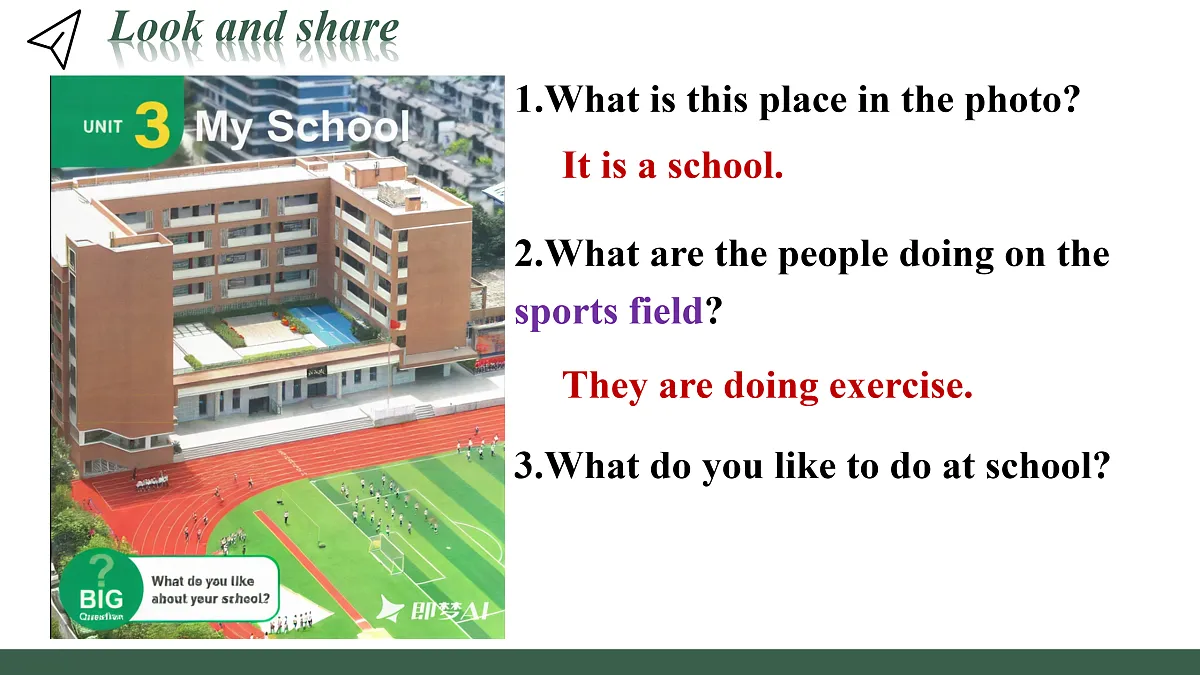 Look and share

UNIT 3 My School

? BIG Question What do you like about your school?

即梦AI

1.What is this place in the photo?

It is a school.

2.What are the people doing on the sports field?

They are doing exercise.

3.What do you like to do at school?